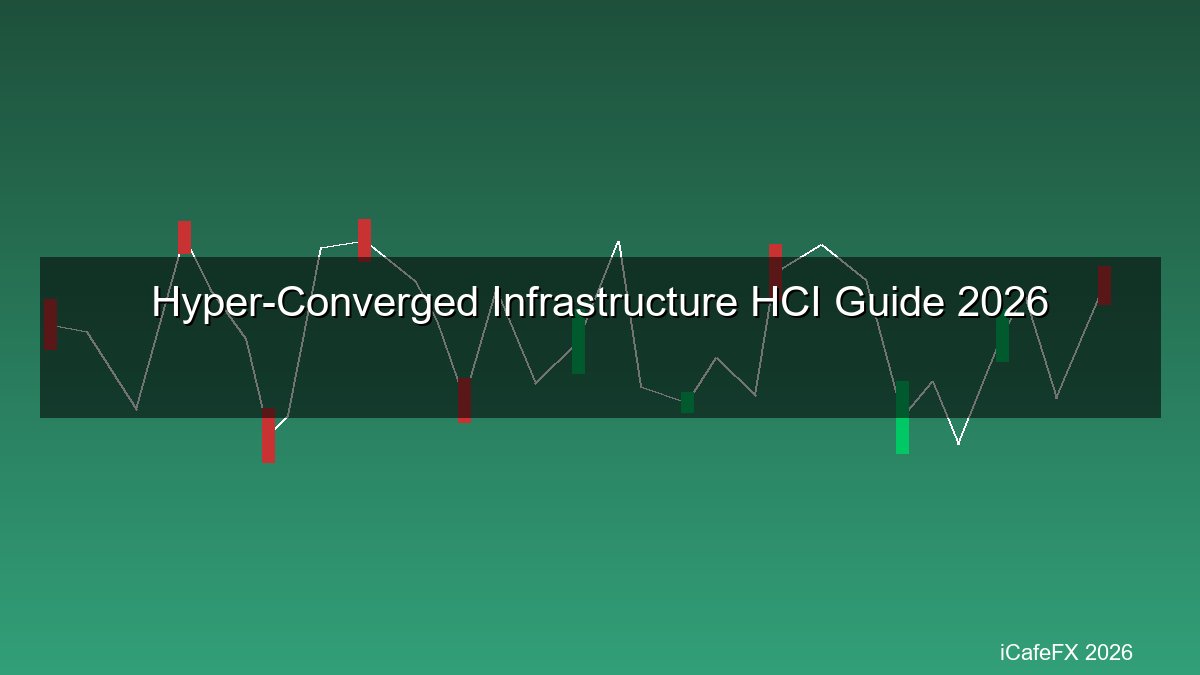 Hyper-Converged Infrastructure HCI Guide 2026

iCafeFX 2026